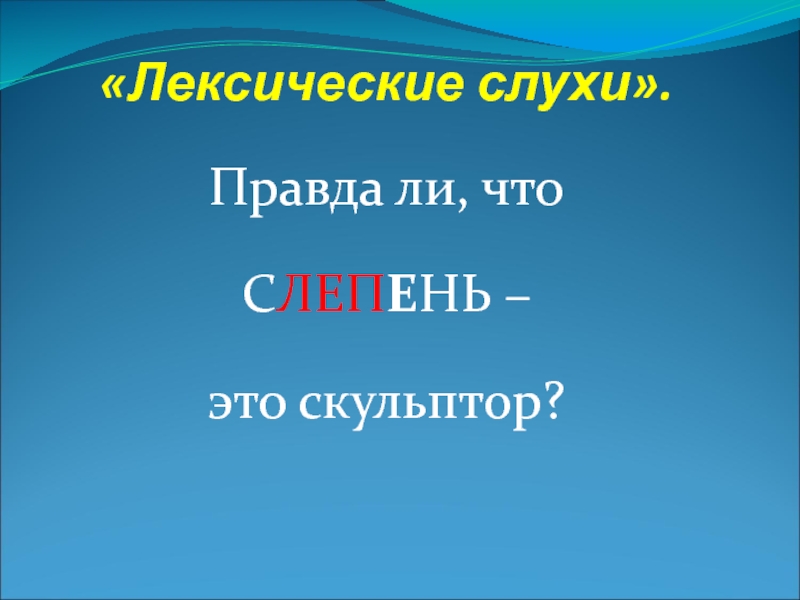 «Лексические слухи».

Правда ли, что

СЛЕПЕНЬ –

это скульптор?